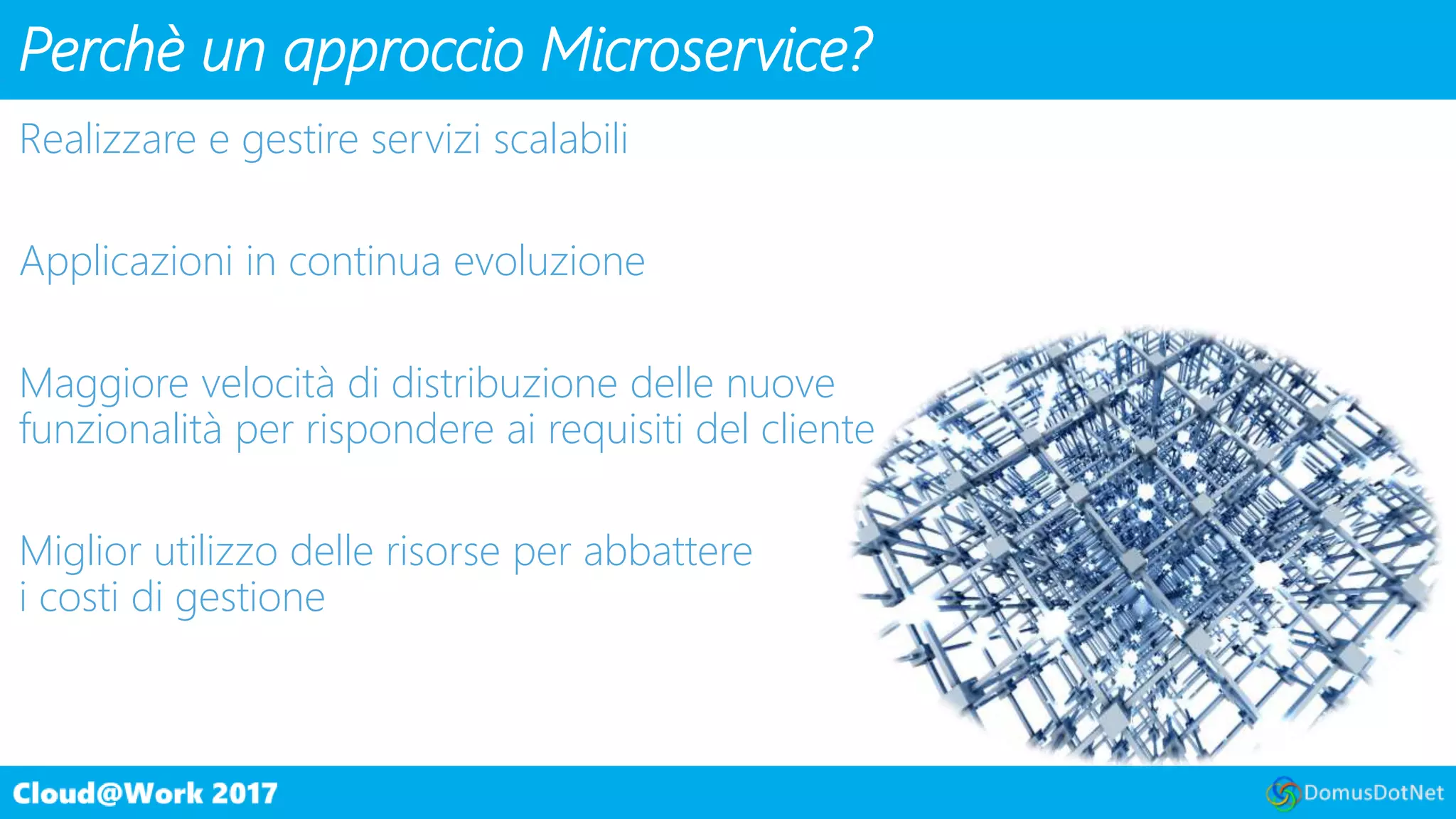 Perchè un approccio Microservice?

Realizzare e gestire servizi scalabili

Applicazioni in continua evoluzione

Maggiore velocità di distribuzione delle nuove funzionalità per rispondere ai requisiti del cliente

Miglior utilizzo delle risorse per abbattere i costi di gestione

Cloud@Work 2017

DomusDotNet